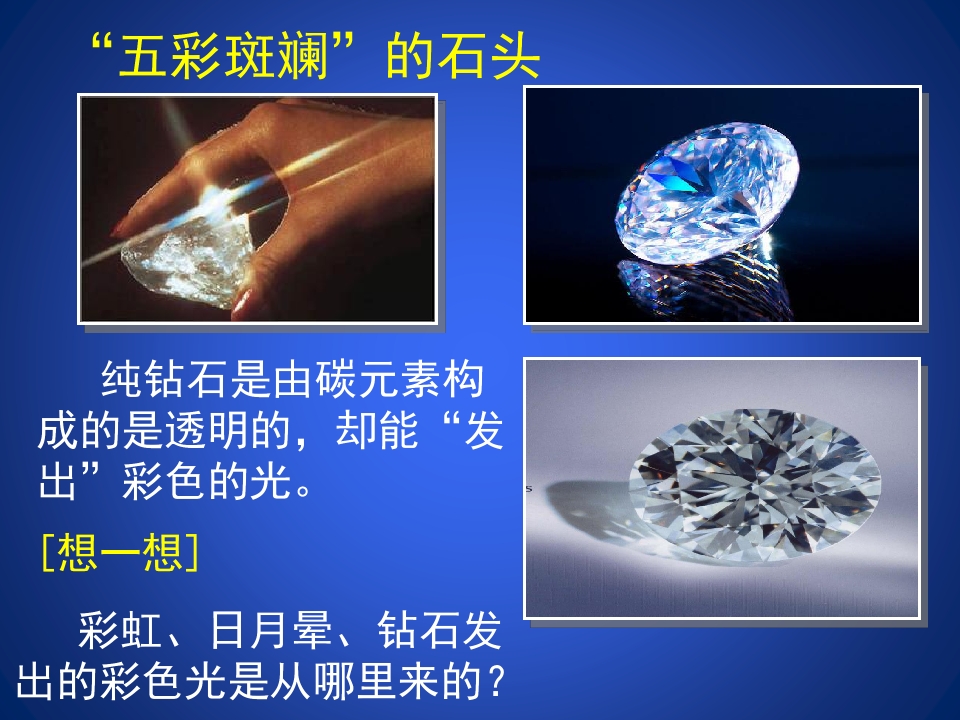 “五彩斑斓”的石头

纯钻石是由碳元素构成的是透明的，却能“发出”彩色的光。

[想一想]

彩虹、日月晕、钻石发出的彩色光是从哪里来的？